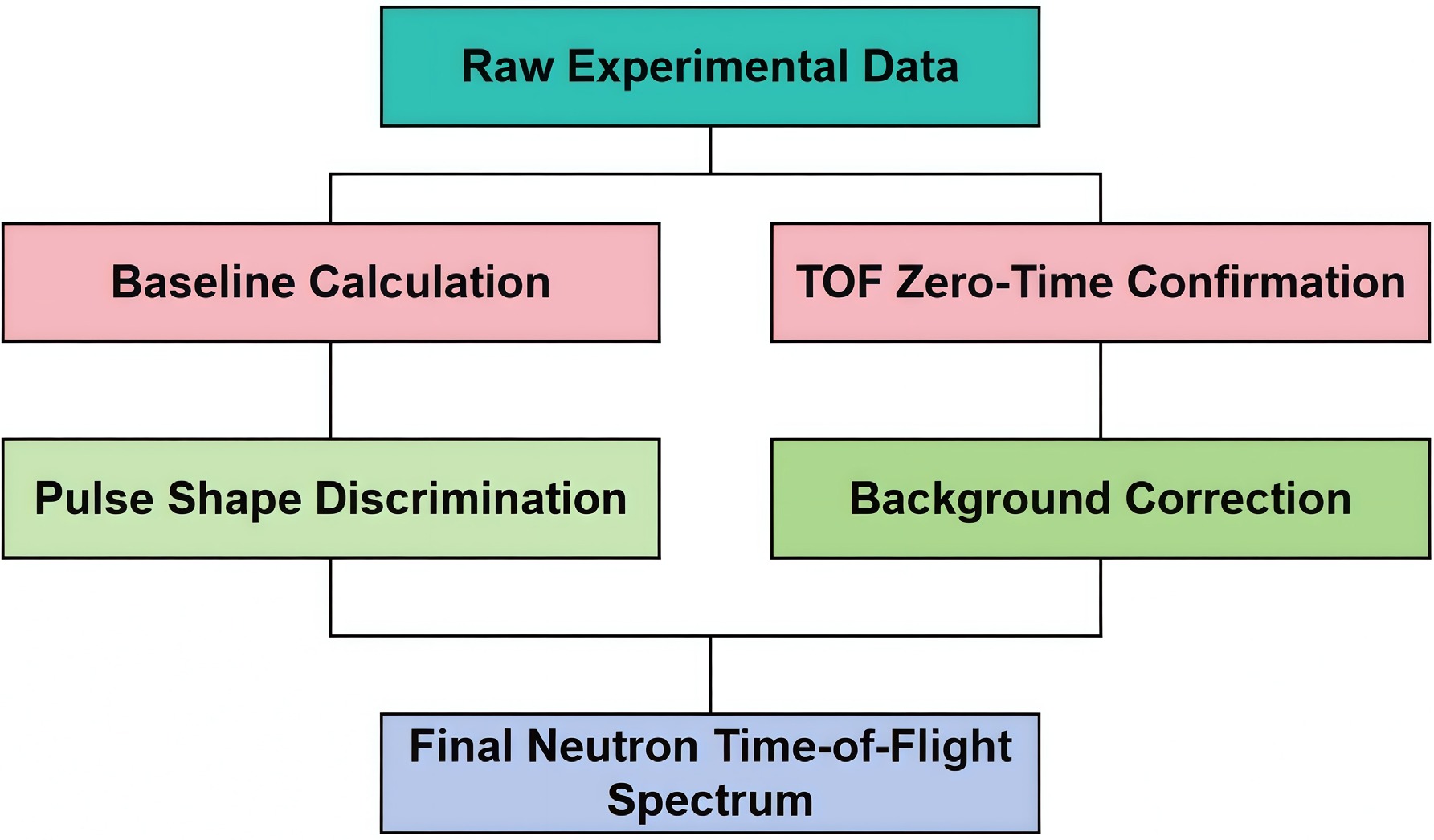 Raw Experimental Data

Baseline Calculation

TOF Zero-Time Confirmation

Pulse Shape Discrimination

Background Correction

Final Neutron Time-of-Flight Spectrum